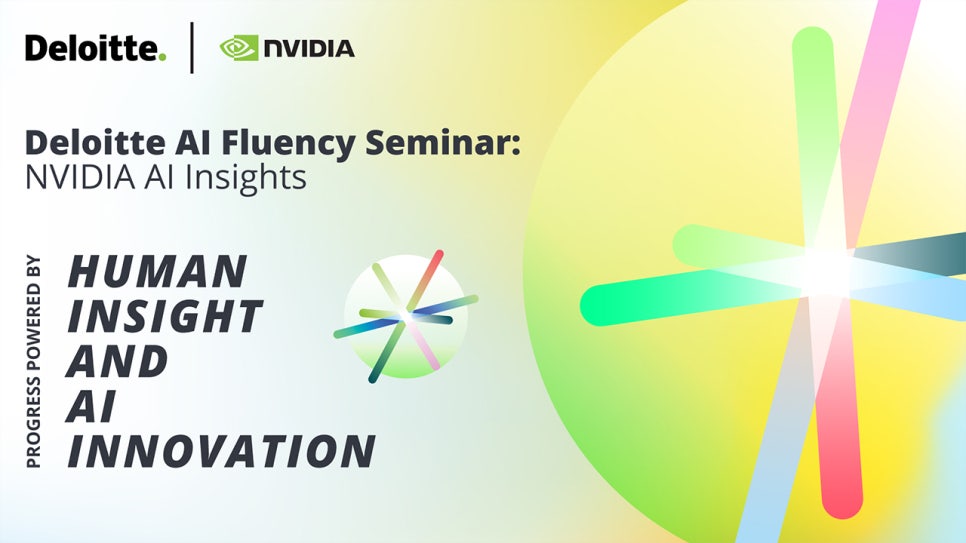 Deloitte. | NVIDIA

Deloitte AI Fluency Seminar:
NVIDIA AI Insights

PROGRESS POWERED BY

HUMAN INSIGHT AND AI INNOVATION